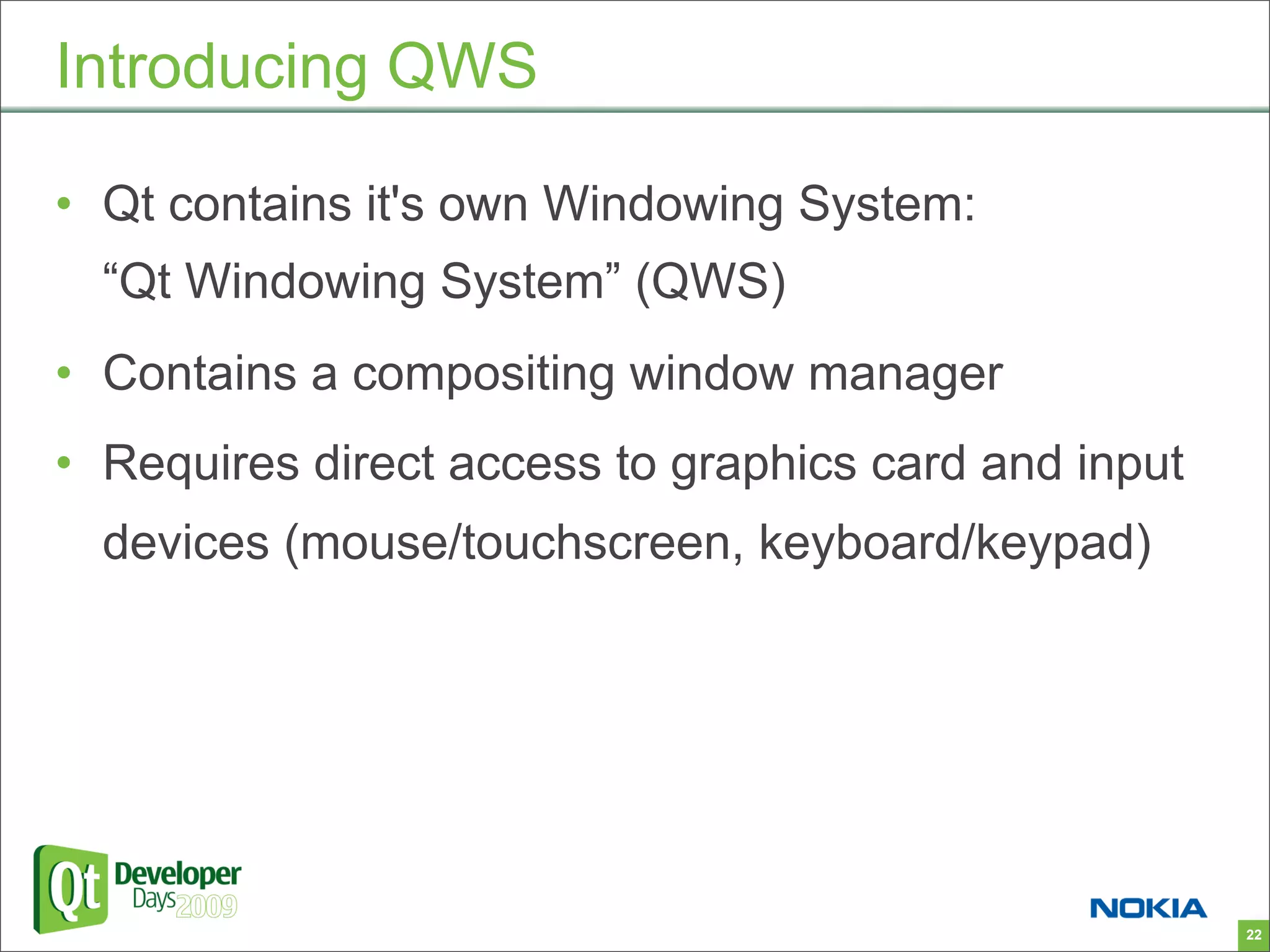 Introducing QWS

• Qt contains it's own Windowing System: “Qt Windowing System” (QWS)
• Contains a compositing window manager
• Requires direct access to graphics card and input devices (mouse/touchscreen, keyboard/keypad)

Qt Developer Days 2009

NOKIA

22